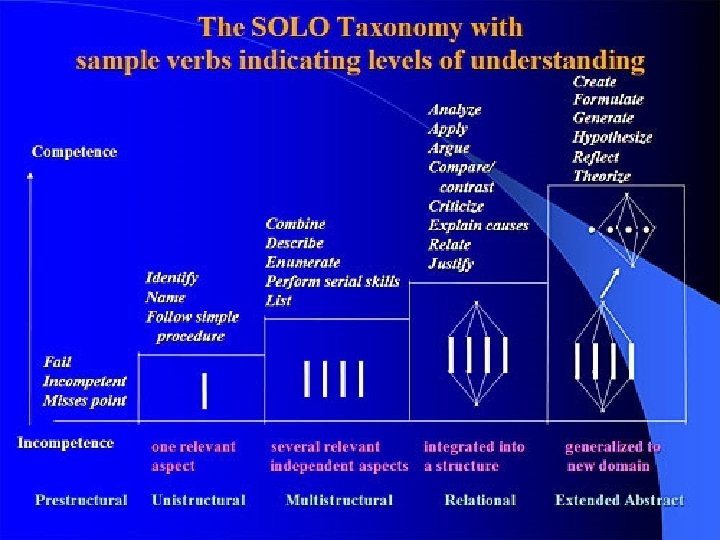 The SOLO Taxonomy with sample verbs indicating levels of understanding

Competence

Fail
Incompetent
Misses point

Identify
Name
Follow simple procedure

Combine
Describe
Enumerate
Perform serial skills
List

Analyze
Apply
Argue
Compare/ contrast
Criticize
Explain causes
Relate
Justify

Create
Formulate
Generate
Hypothesize
Reflect
Theorize

Incompetence

one relevant aspect

several relevant independent aspects

integrated into a structure

generalized to new domain

Prestructural

Unistructural

Multistructural

Relational

Extended Abstract